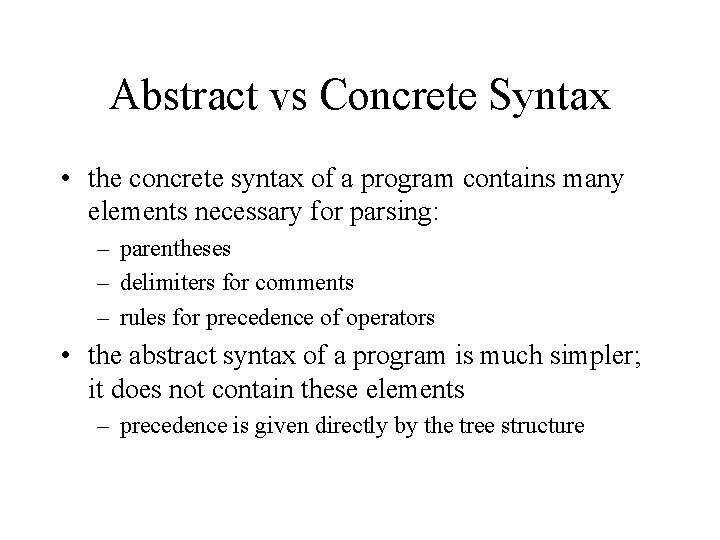 Abstract vs Concrete Syntax

• the concrete syntax of a program contains many elements necessary for parsing:
– parentheses
– delimiters for comments
– rules for precedence of operators
• the abstract syntax of a program is much simpler; it does not contain these elements
– precedence is given directly by the tree structure